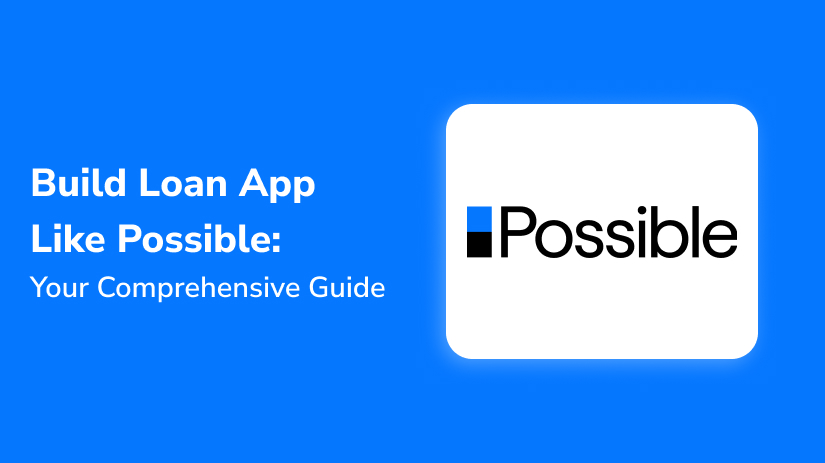 Build Loan App Like Possible:
Your Comprehensive Guide

Possible